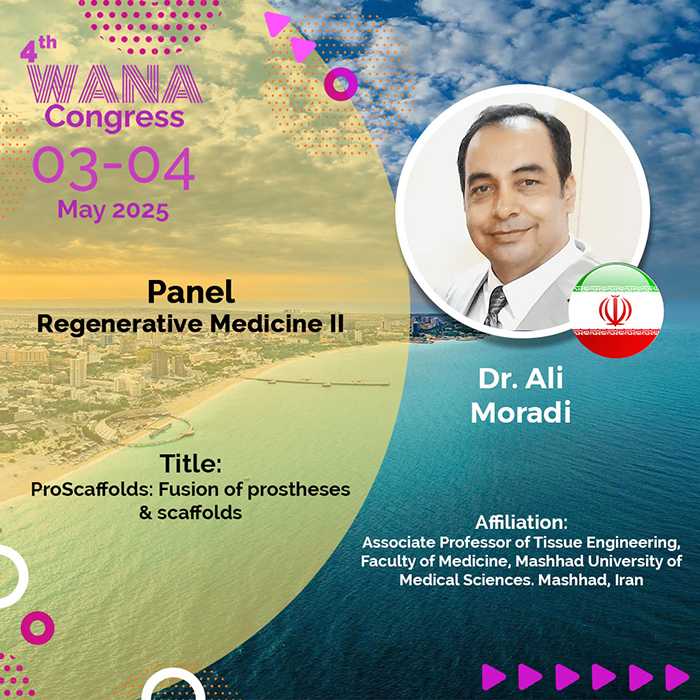 4th
WANA
Congress
03-04
May 2025

Panel
Regenerative Medicine II

Title:
ProScaffolds: Fusion of prostheses & scaffolds

Dr. Ali Moradi

Affiliation:
Associate Professor of Tissue Engineering, Faculty of Medicine, Mashhad University of Medical Sciences. Mashhad, Iran